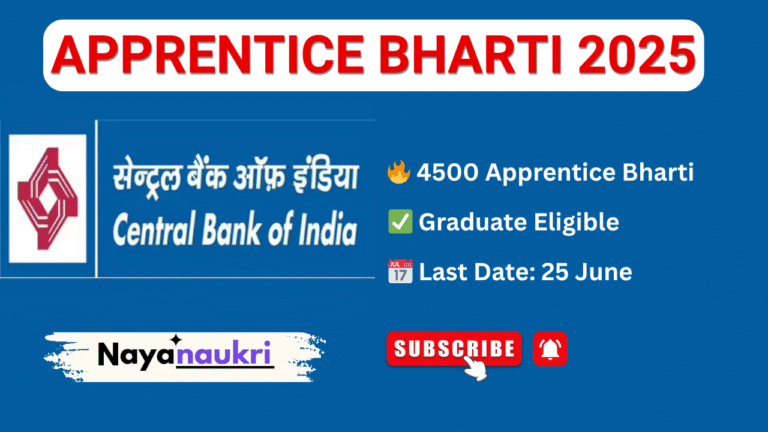 APPRENTICE BHARTI 2025

सेन्ट्रल बैंक ऑफ़ इंडिया
Central Bank of India

🔥 4500 Apprentice Bharti

✅ Graduate Eligible

📅 Last Date: 25 June

Nayanaukri

SUBSCRIBE